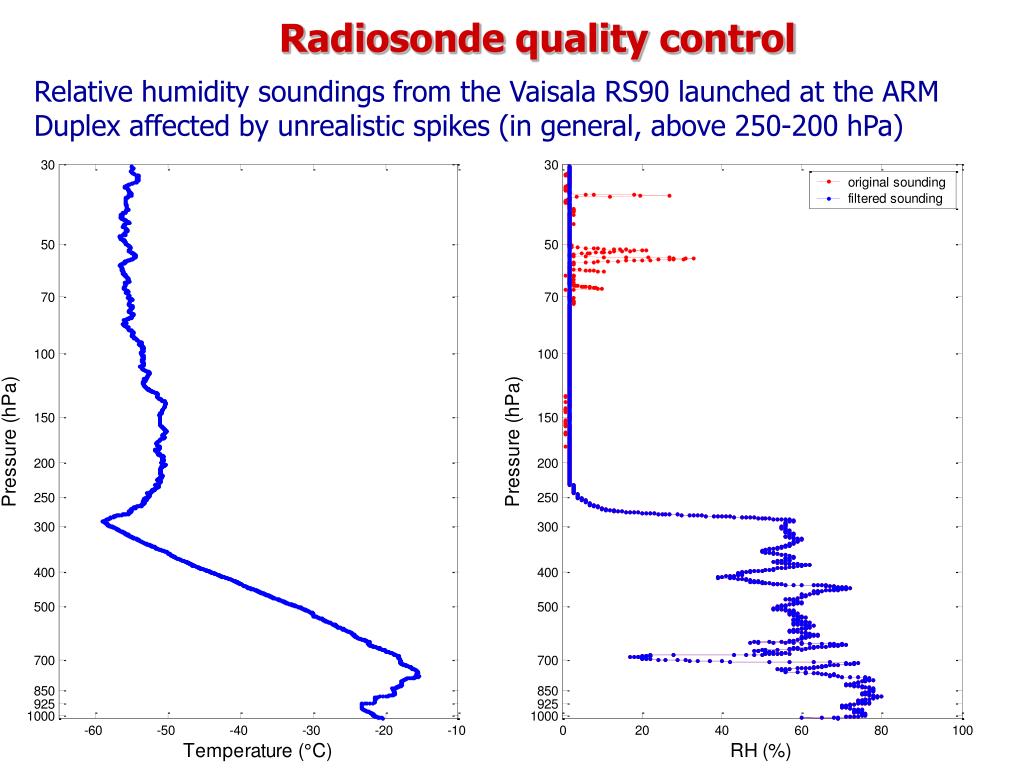 Radiosonde quality control

Relative humidity soundings from the Vaisala RS90 launched at the ARM Duplex affected by unrealistic spikes (in general, above 250-200 hPa)

30
50
70
100
150
200
250
300
400
500
700
850
925
1000
Pressure (hPa)
-60
-50
-40
-30
-20
-10
Temperature (°C)

original sounding
filtered sounding
30
50
70
100
150
200
250
300
400
500
700
850
925
1000
Pressure (hPa)
0
20
40
60
80
100
RH (%)